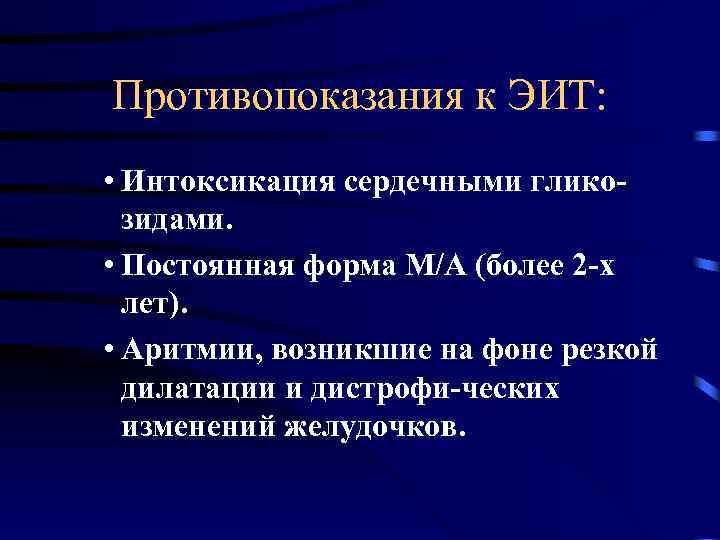 Противопоказания к ЭИТ:

• Интоксикация сердечными гликозидами.

• Постоянная форма М/А (более 2-х лет).

• Аритмии, возникшие на фоне резкой дилатации и дистрофи-ческих изменений желудочков.